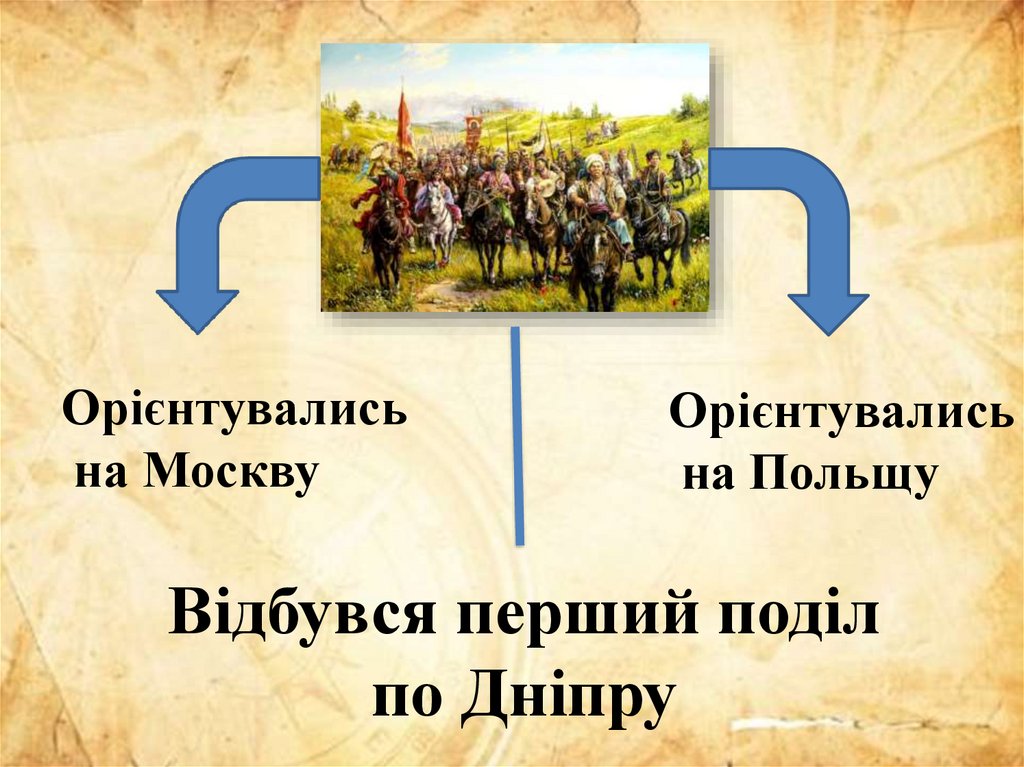 Орієнтувались на Москву

Орієнтувались на Польщу

Відбувся перший поділ по Дніпру